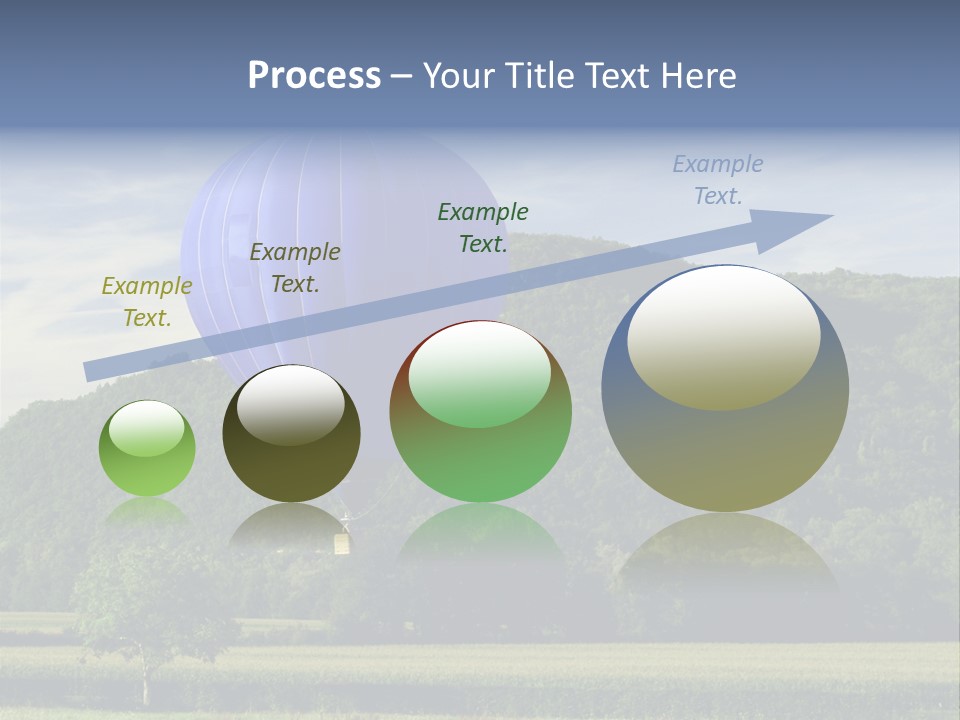 Process – Your Title Text Here

Example Text.

Example Text.

Example Text.

Example Text.